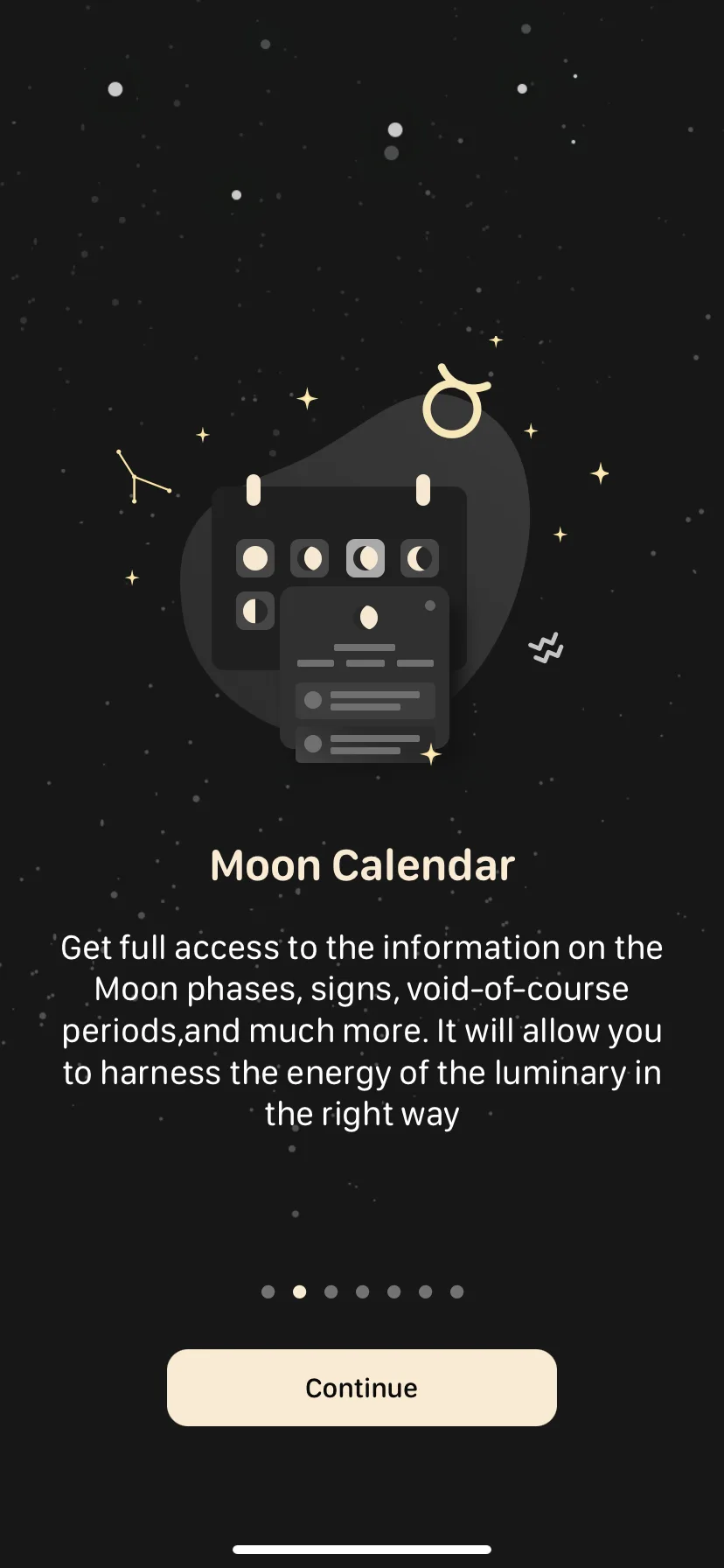 Moon Calendar

Get full access to the information on the Moon phases, signs, void-of-course periods,and much more. It will allow you to harness the energy of the luminary in the right way

Continue